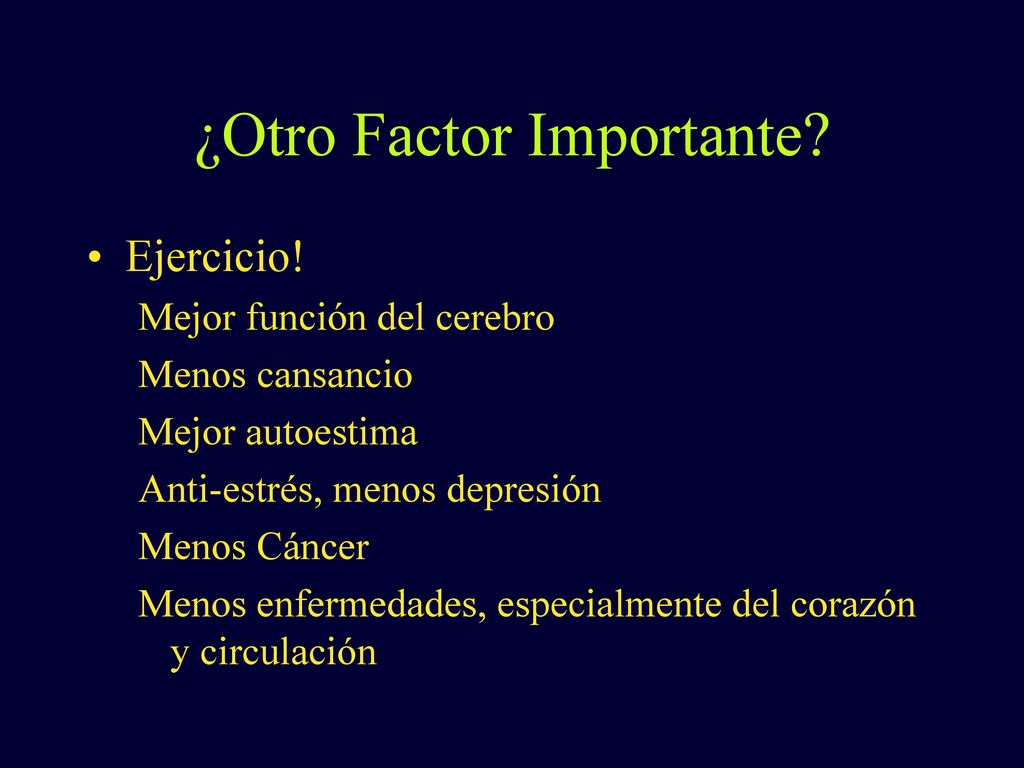 ¿Otro Factor Importante?

• Ejercicio!

Mejor función del cerebro

Menos cansancio

Mejor autoestima

Anti-estrés, menos depresión

Menos Cáncer

Menos enfermedades, especialmente del corazón y circulación